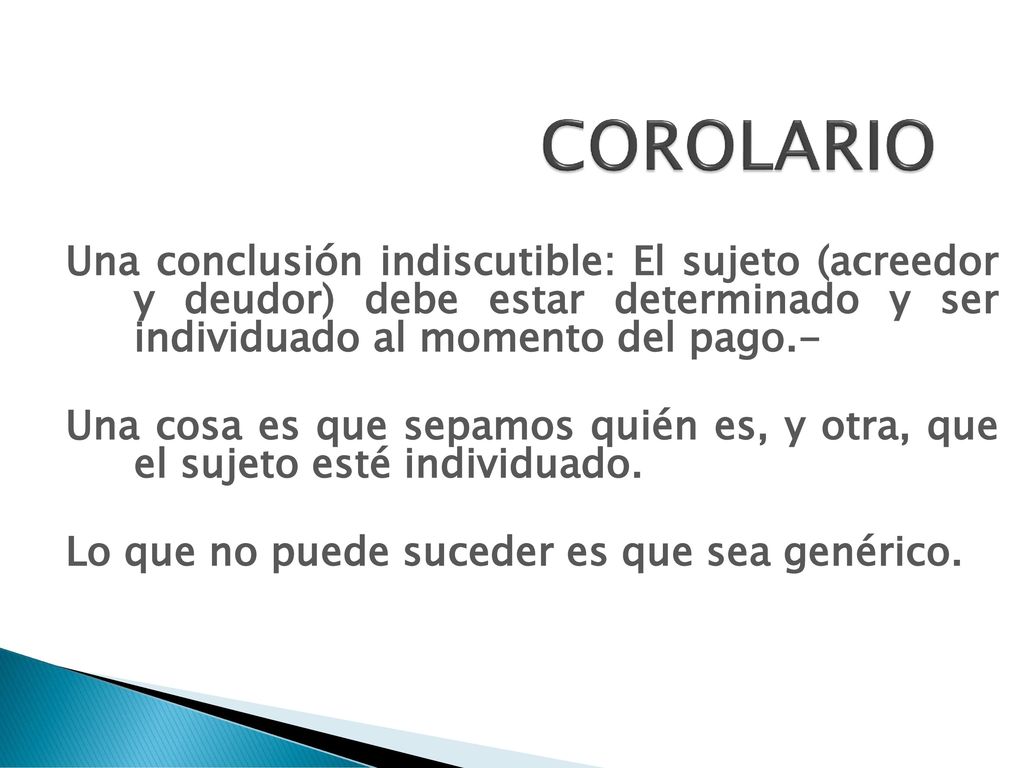 COROLARIO

Una conclusión indiscutible: El sujeto (acreedor y deudor) debe estar determinado y ser individuado al momento del pago.-

Una cosa es que sepamos quién es, y otra, que el sujeto esté individuado.

Lo que no puede suceder es que sea genérico.